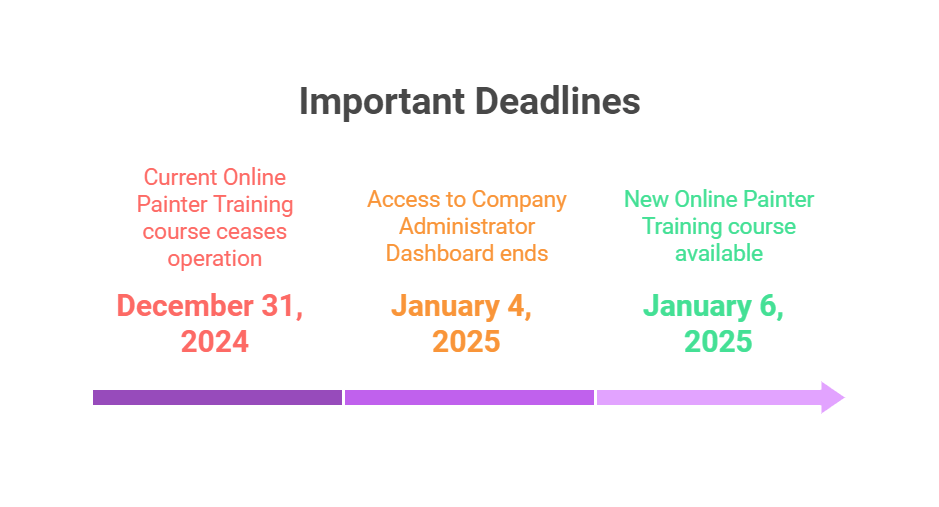 Important Deadlines

Current Online Painter Training course ceases operation

December 31, 2024

Access to Company Administrator Dashboard ends

January 4, 2025

New Online Painter Training course available

January 6, 2025